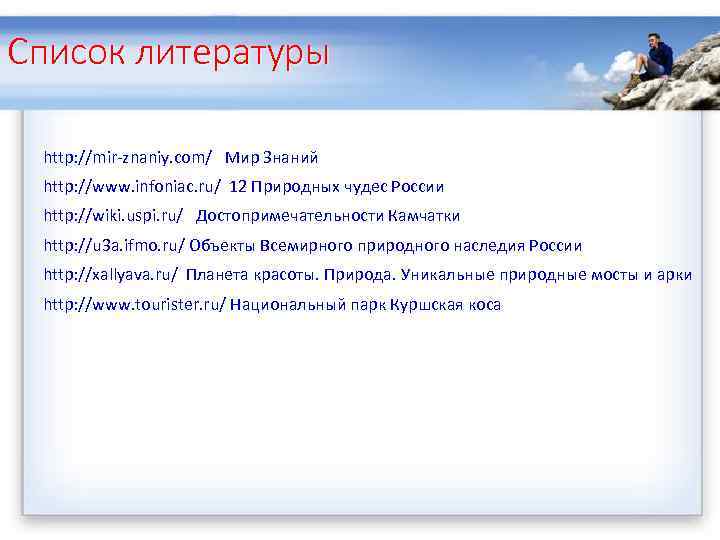 Список литературы

http://mir-znaniy.com/ Мир Знаний

http://www.infoniac.ru/ 12 Природных чудес России

http://wiki.uspi.ru/ Достопримечательности Камчатки

http://u3a.ifmo.ru/ Объекты Всемирного природного наследия России

http://xallyava.ru/ Планета красоты. Природа. Уникальные природные мосты и арки

http://www.tourister.ru/ Национальный парк Куршская коса